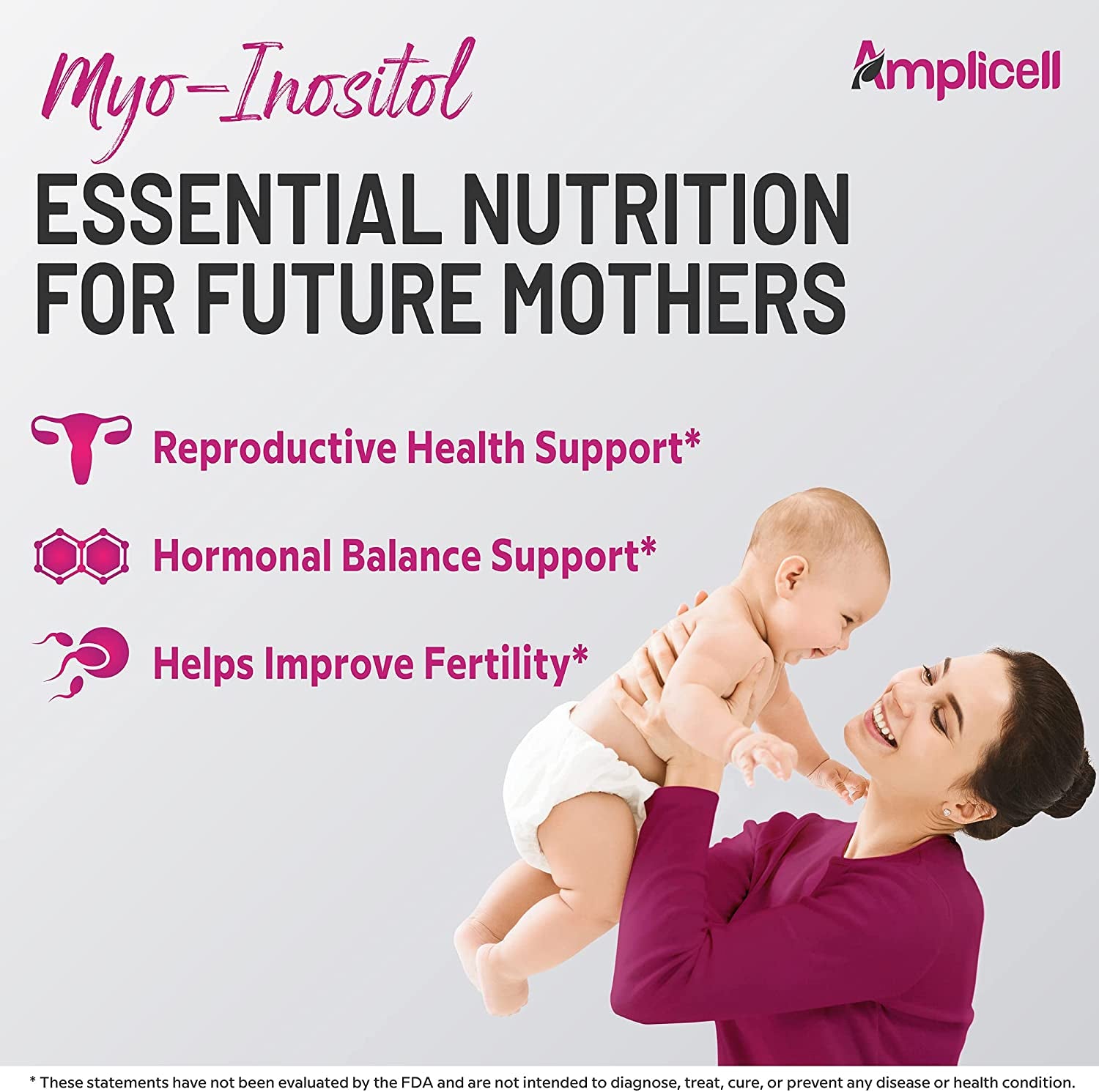 Myo-Inositol

Amplicell

ESSENTIAL NUTRITION FOR FUTURE MOTHERS

Reproductive Health Support*

Hormonal Balance Support*

Helps Improve Fertility*

* These statements have not been evaluated by the FDA and are not intended to diagnose, treat, cure, or prevent any disease or health condition.